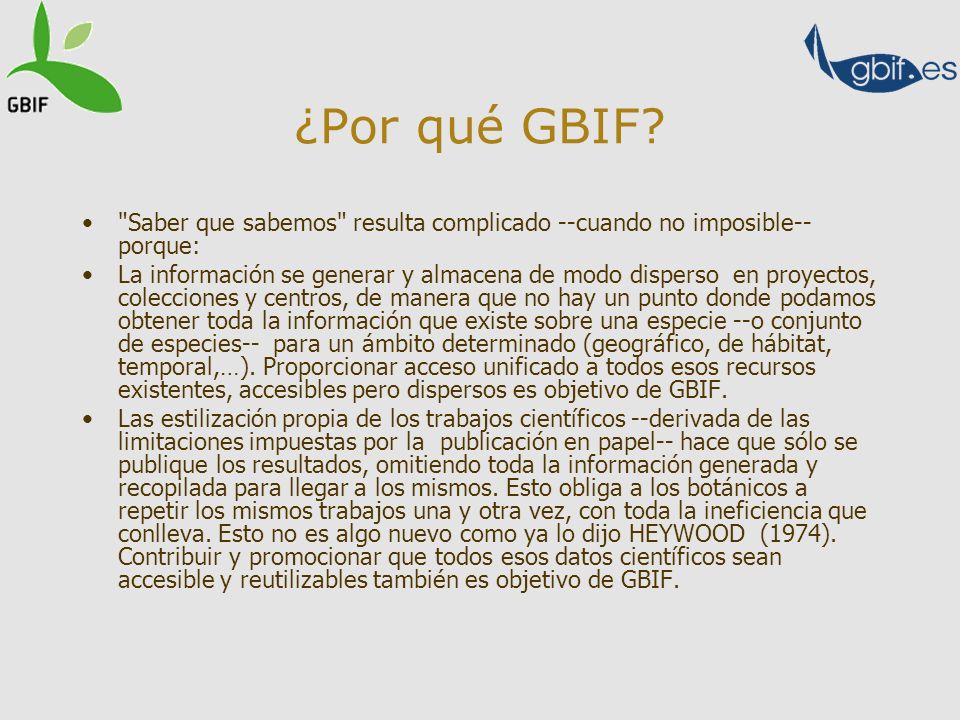 GBIF

gbif.es

¿Por qué GBIF?

• "Saber que sabemos" resulta complicado --cuando no imposible-- porque:

• La información se generar y almacena de modo disperso en proyectos, colecciones y centros, de manera que no hay un punto donde podamos obtener toda la información que existe sobre una especie --o conjunto de especies-- para un ámbito determinado (geográfico, de hábitat, temporal,…). Proporcionar acceso unificado a todos esos recursos existentes, accesibles pero dispersos es objetivo de GBIF.

• Las estilización propia de los trabajos científicos --derivada de las limitaciones impuestas por la publicación en papel-- hace que sólo se publique los resultados, omitiendo toda la información generada y recopilada para llegar a los mismos. Esto obliga a los botánicos a repetir los mismos trabajos una y otra vez, con toda la ineficiencia que conlleva. Esto no es algo nuevo como ya lo dijo HEYWOOD (1974). Contribuir y promocionar que todos esos datos científicos sean accesible y reutilizables también es objetivo de GBIF.